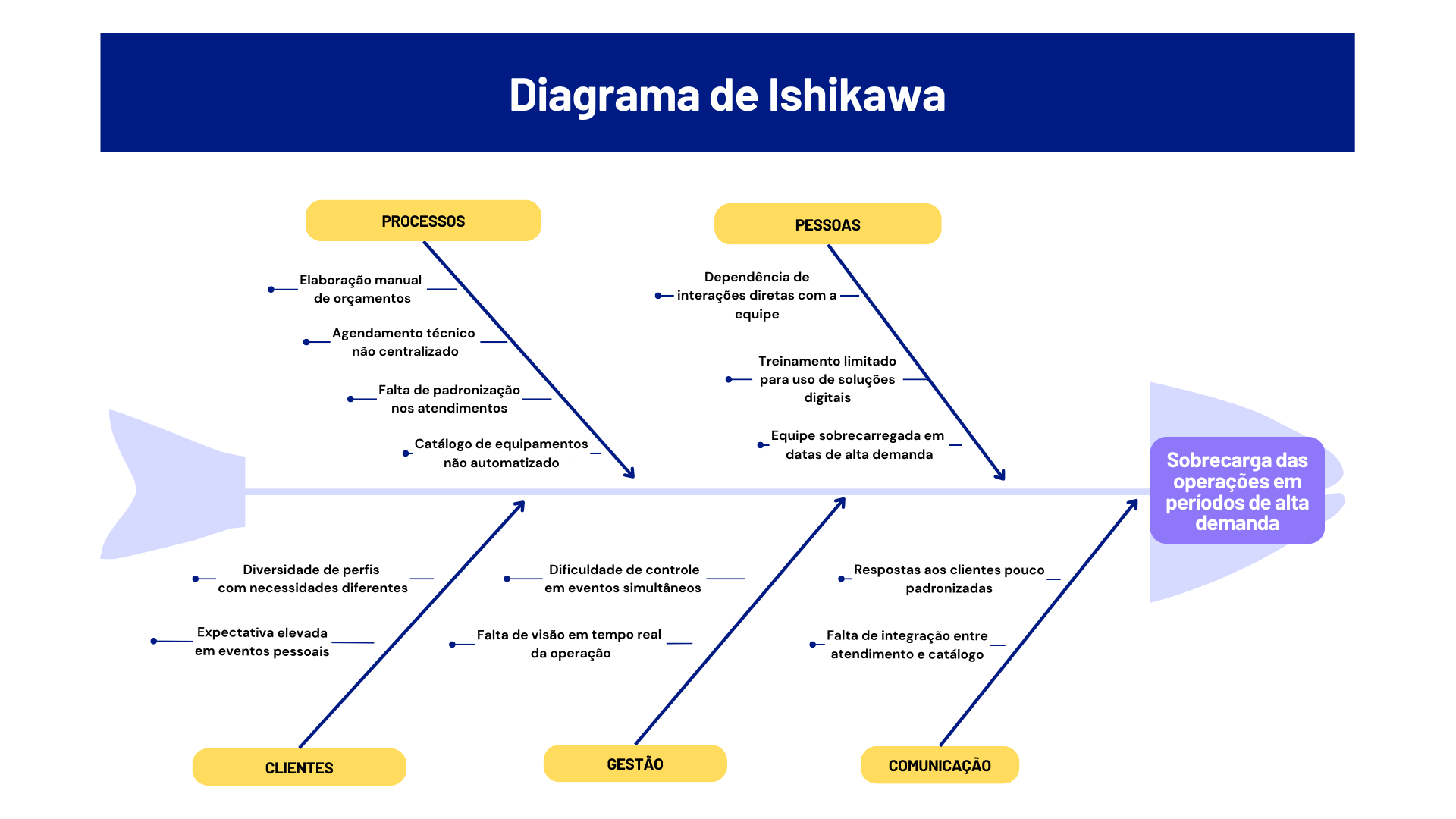 Diagrama de Ishikawa

PROCESSOS

Elaboração manual de orçamentos

Agendamento técnico não centralizado

Falta de padronização nos atendimentos

Catálogo de equipamentos não automatizado

PESSOAS

Dependência de interações diretas com a equipe

Treinamento limitado para uso de soluções digitais

Equipe sobrecarregada em datas de alta demanda

Sobrecarga das operações em períodos de alta demanda

Diversidade de perfis com necessidades diferentes

Expectativa elevada em eventos pessoais

CLIENTES

Dificuldade de controle em eventos simultâneos

Falta de visão em tempo real da operação

GESTÃO

Respostas aos clientes pouco padronizadas

Falta de integração entre atendimento e catálogo

COMUNICAÇÃO